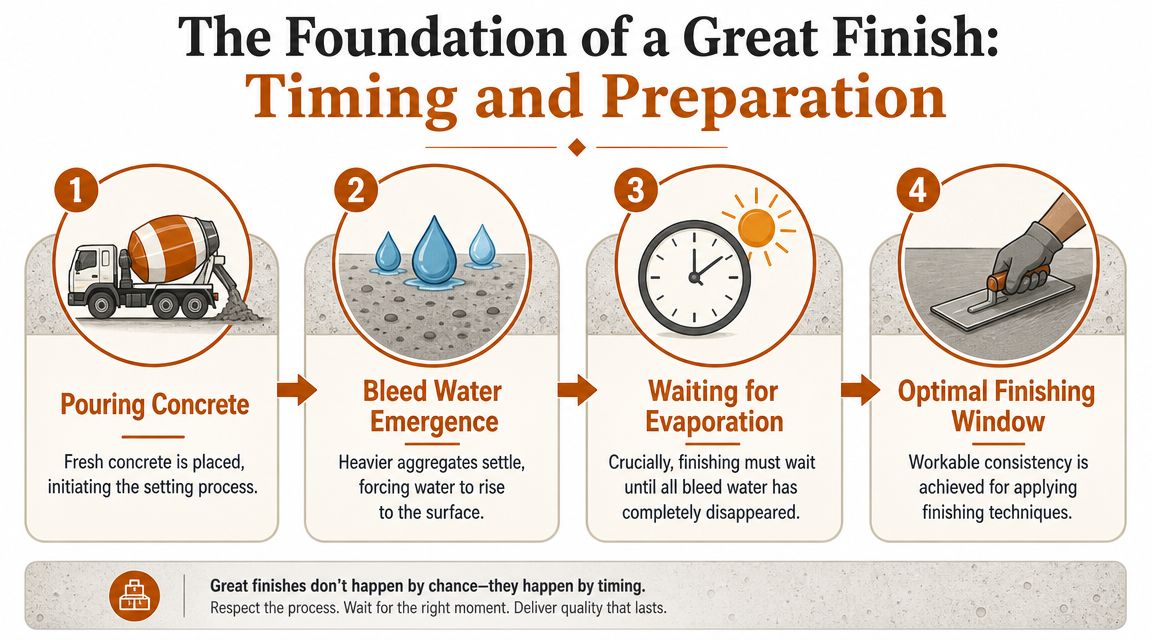 The Foundation of a Great Finish:
Timing and Preparation

1
Pouring Concrete
Fresh concrete is placed, initiating the setting process.

2
Bleed Water Emergence
Heavier aggregates settle, forcing water to rise to the surface.

3
Waiting for Evaporation
Crucially, finishing must wait until all bleed water has completely disappeared.

4
Optimal Finishing Window
Workable consistency is achieved for applying finishing techniques.

Great finishes don't happen by chance—they happen by timing.
Respect the process. Wait for the right moment. Deliver quality that lasts.